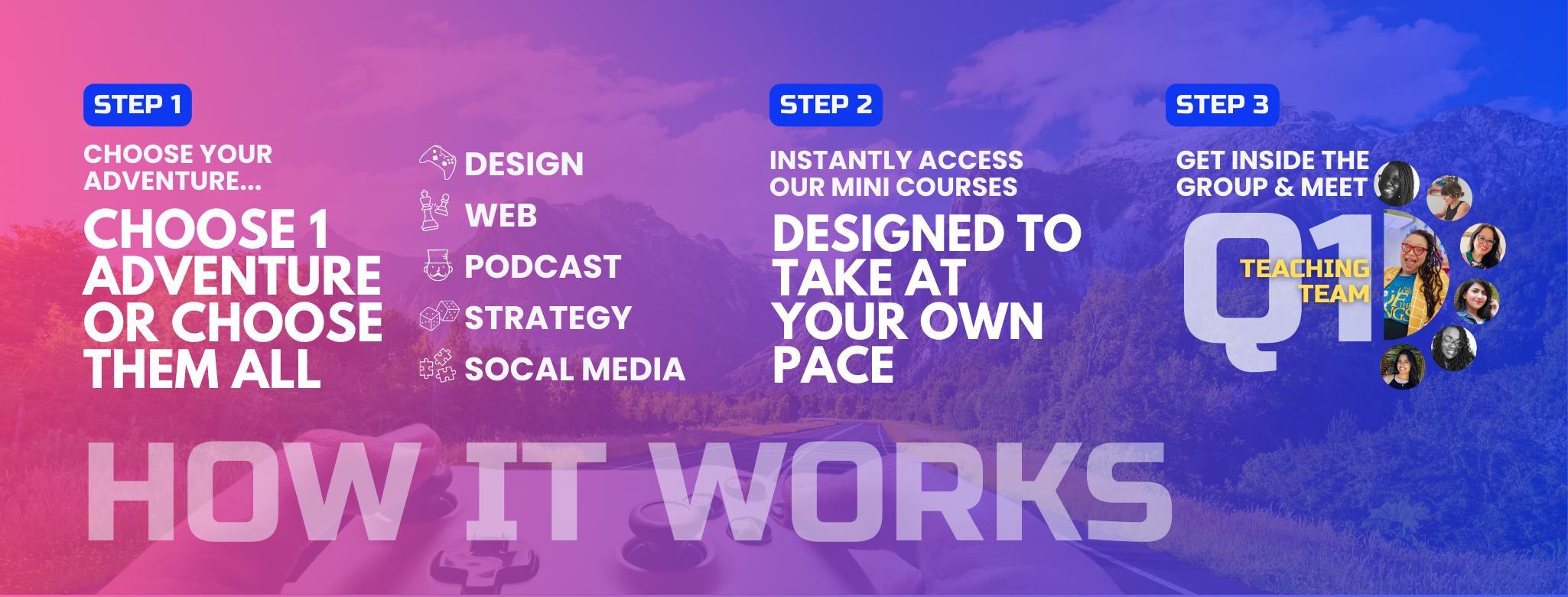 STEP 1

CHOOSE YOUR ADVENTURE...

CHOOSE 1 ADVENTURE OR CHOOSE THEM ALL

DESIGN
WEB
PODCAST
STRATEGY
SOCAL MEDIA

STEP 2

INSTANTLY ACCESS OUR MINI COURSES

DESIGNED TO TAKE AT YOUR OWN PACE

STEP 3

GET INSIDE THE GROUP & MEET

Q1

TEACHING TEAM

HOW IT WORKS